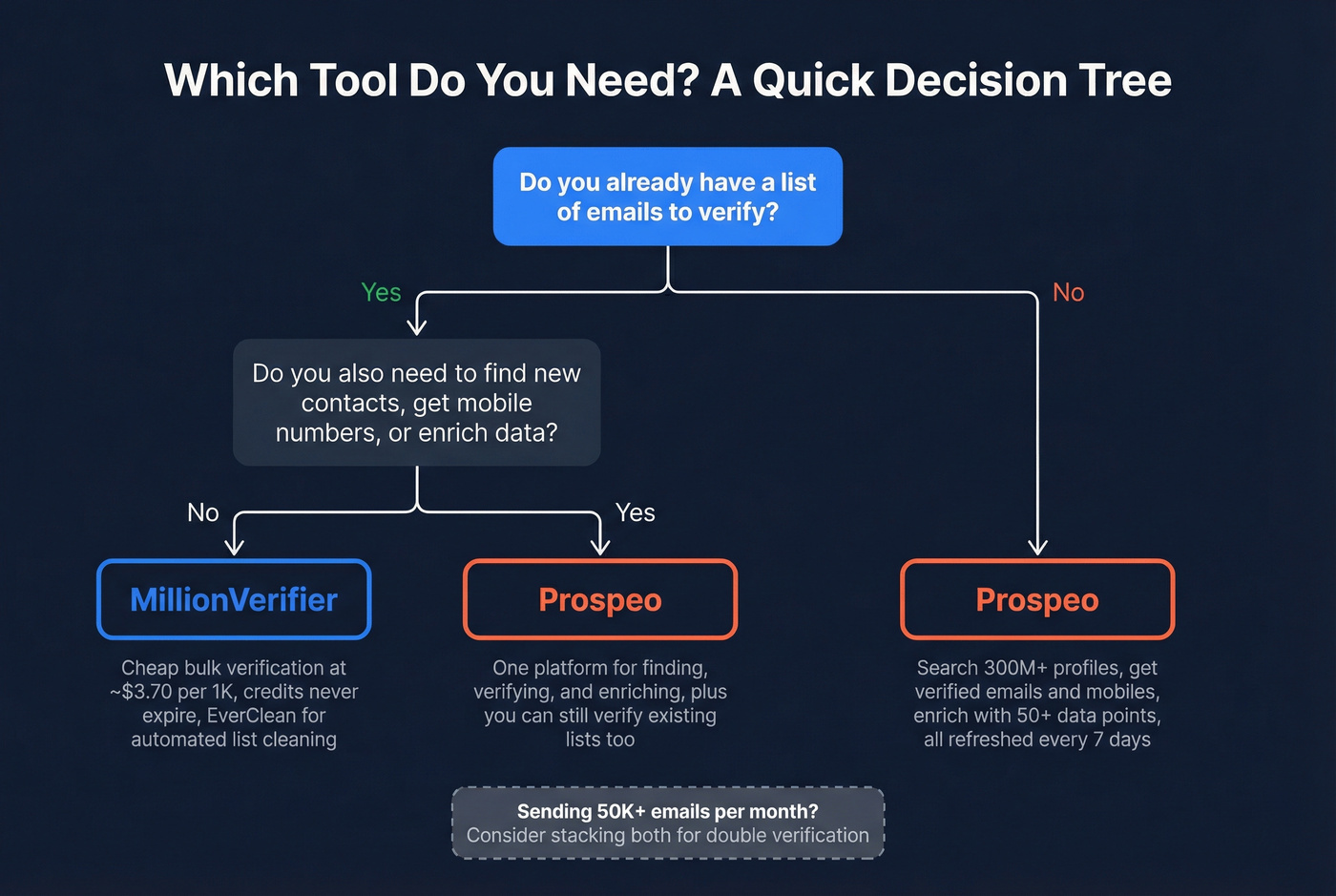 Which Tool Do You Need? A Quick Decision Tree

Do you already have a list of emails to verify?

Yes

No

Do you also need to find new contacts, get mobile numbers, or enrich data?

No

Yes

MillionVerifier

Cheap bulk verification at ~$3.70 per 1K, credits never expire, EverClean for automated list cleaning

Prospeo

One platform for finding, verifying, and enriching, plus you can still verify existing lists too

Prospeo

Search 300M+ profiles, get verified emails and mobiles, enrich with 50+ data points, all refreshed every 7 days

Sending 50K+ emails per month?
Consider stacking both for double verification